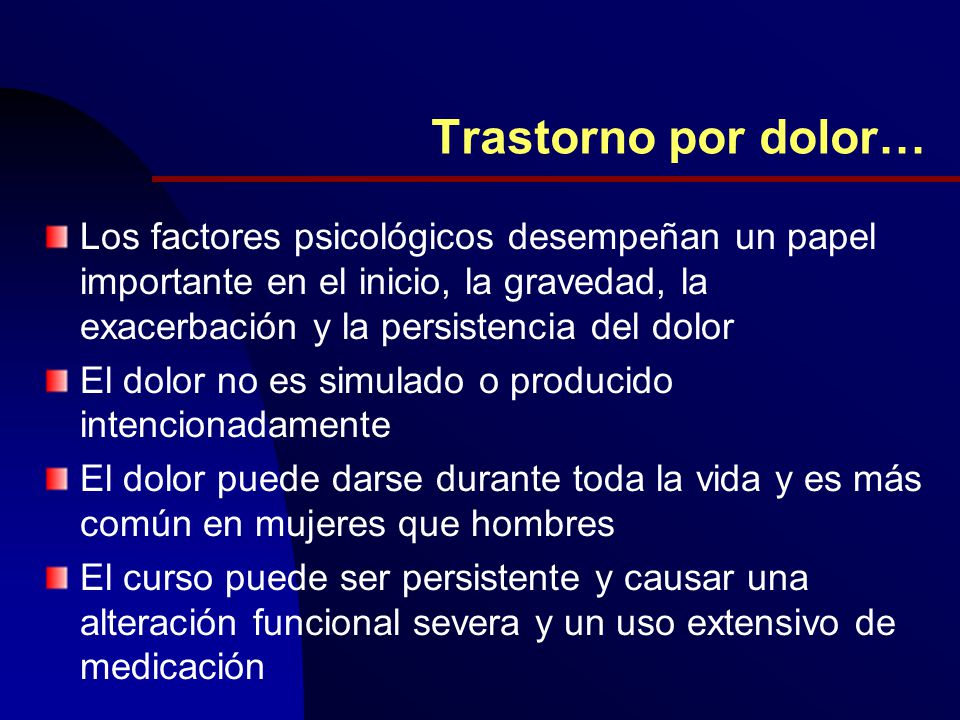 Trastorno por dolor…

Los factores psicológicos desempeñan un papel importante en el inicio, la gravedad, la exacerbación y la persistencia del dolor

El dolor no es simulado o producido intencionadamente

El dolor puede darse durante toda la vida y es más común en mujeres que hombres

El curso puede ser persistente y causar una alteración funcional severa y un uso extensivo de medicación